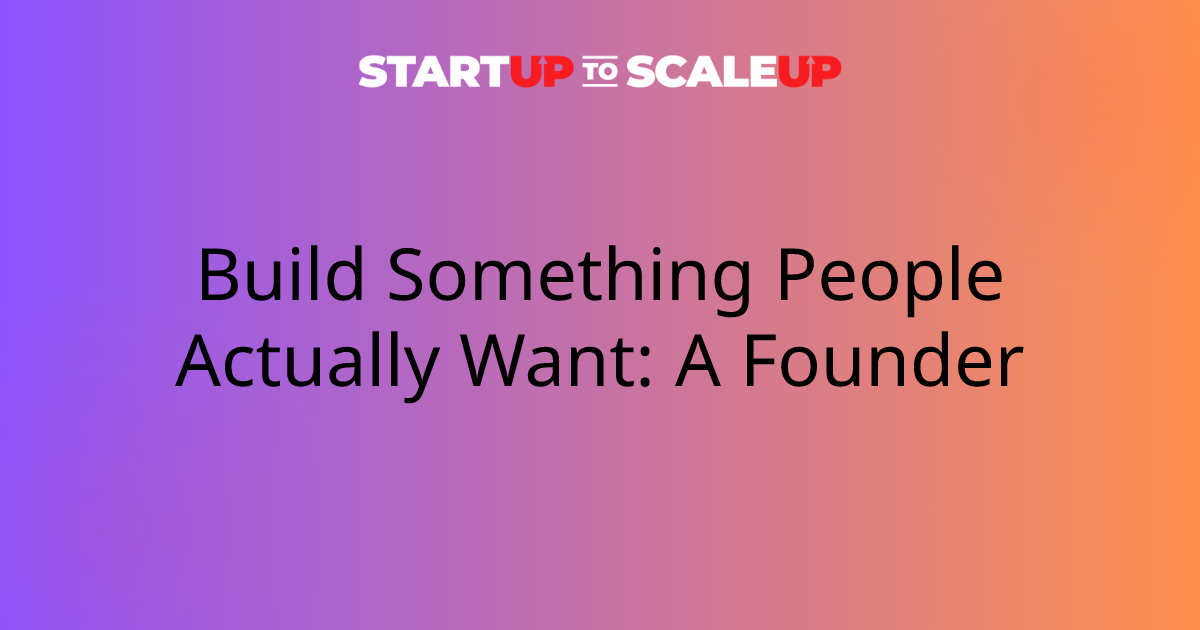 STARTUP TO SCALEUP

Build Something People Actually Want: A Founder